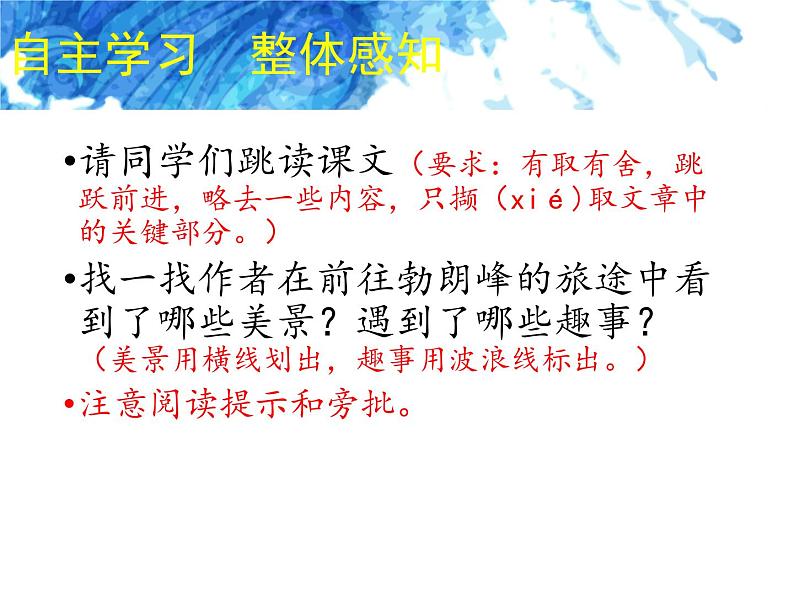 自主学习　整体感知

•请同学们跳读课文（要求：有取有舍，跳跃前进，略去一些内容，只撷（xié）取文章中的关键部分。）

•找一找作者在前往勃朗峰的旅途中看到了哪些美景？遇到了哪些趣事？（美景用横线划出，趣事用波浪线标出。）

•注意阅读提示和旁批。